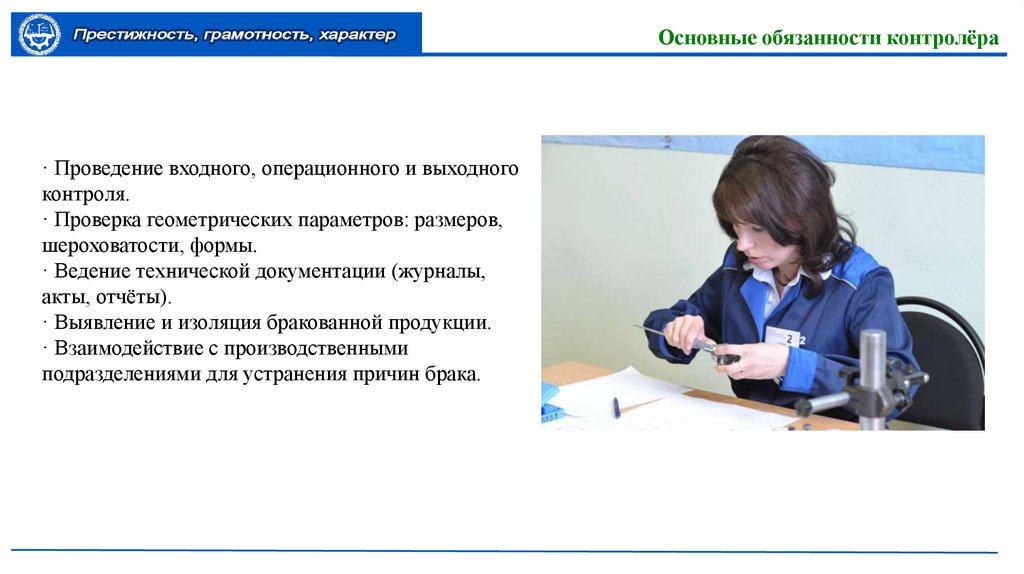 Престижность, грамотность, характер

Основные обязанности контролёра

· Проведение входного, операционного и выходного контроля.
· Проверка геометрических параметров: размеров, шероховатости, формы.
· Ведение технической документации (журналы, акты, отчёты).
· Выявление и изоляция бракованной продукции.
· Взаимодействие с производственными подразделениями для устранения причин брака.

2